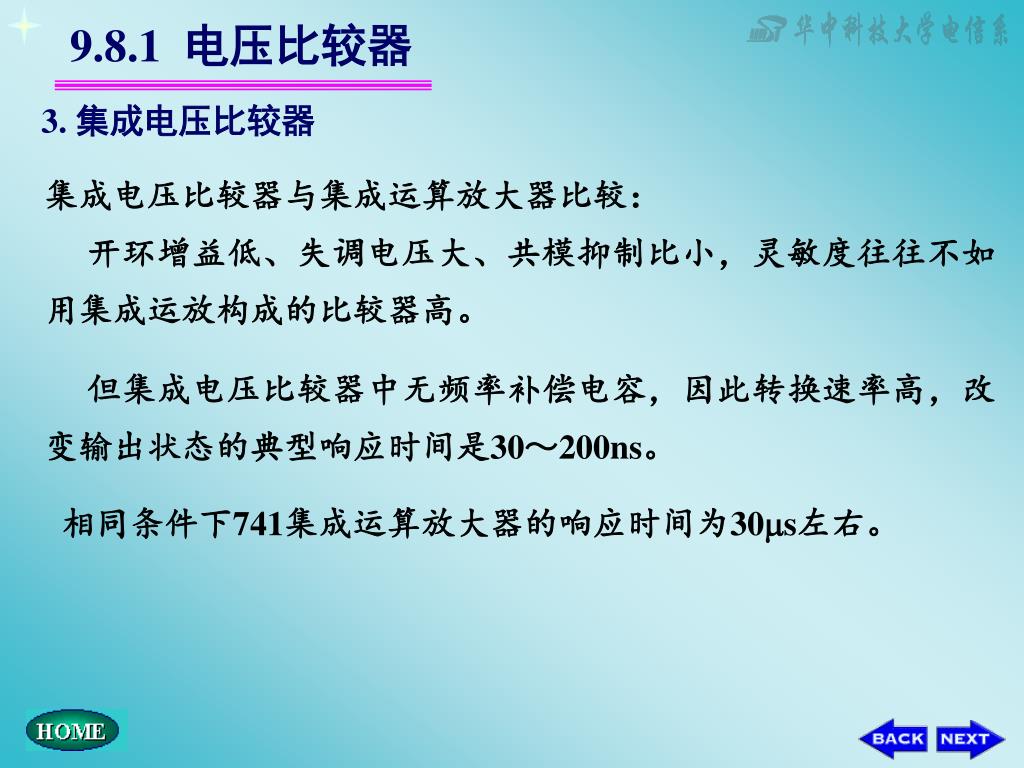 9.8.1 电压比较器

华中科技大学电信系

3. 集成电压比较器

集成电压比较器与集成运算放大器比较：

开环增益低、失调电压大、共模抑制比小，灵敏度往往不如用集成运放构成的比较器高。

但集成电压比较器中无频率补偿电容，因此转换速率高，改变输出状态的典型响应时间是30～200ns。

相同条件下741集成运算放大器的响应时间为30μs左右。

HOME

BACK NEXT